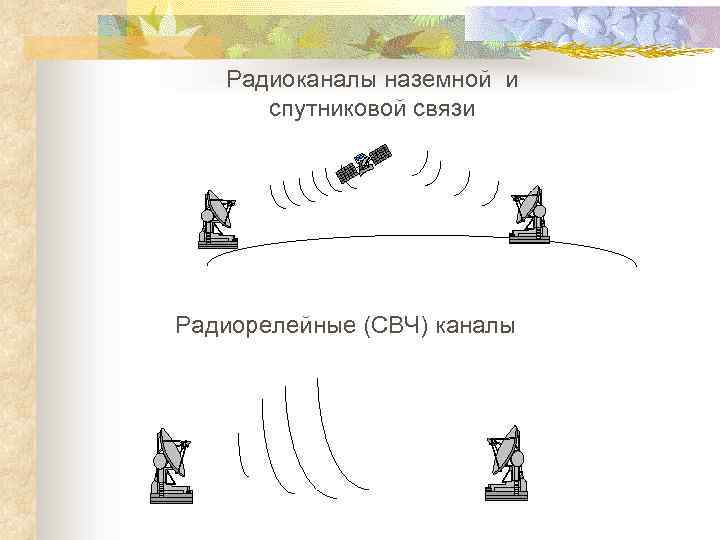 Радиоканалы наземной и спутниковой связи

Радиорелейные (СВЧ) каналы